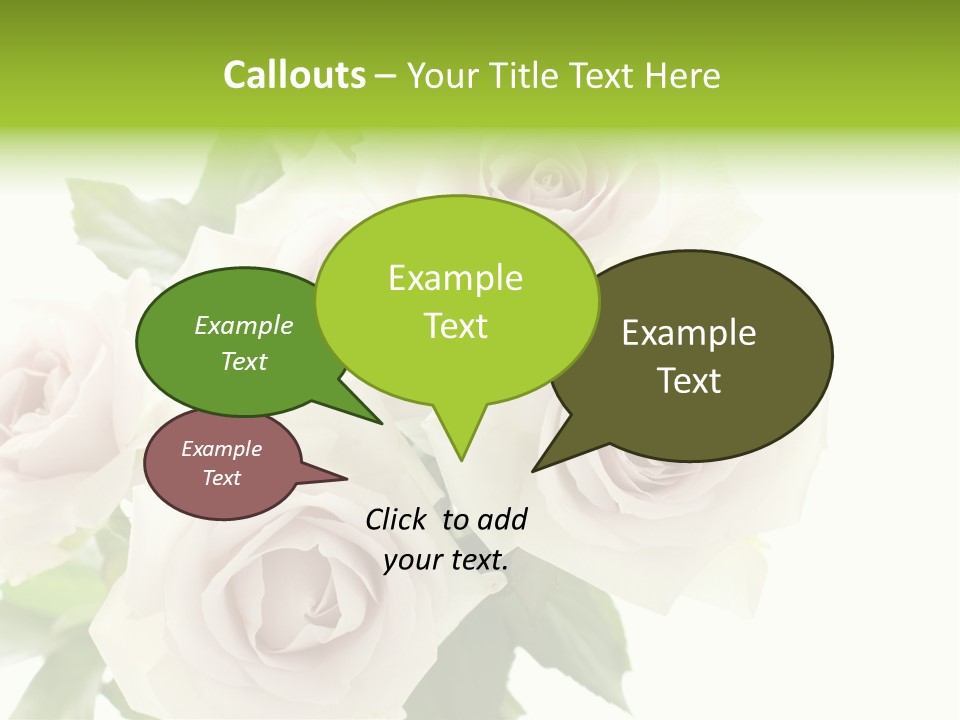 Callouts – Your Title Text Here

Example Text

Example Text

Example Text

Example Text

Click to add your text.